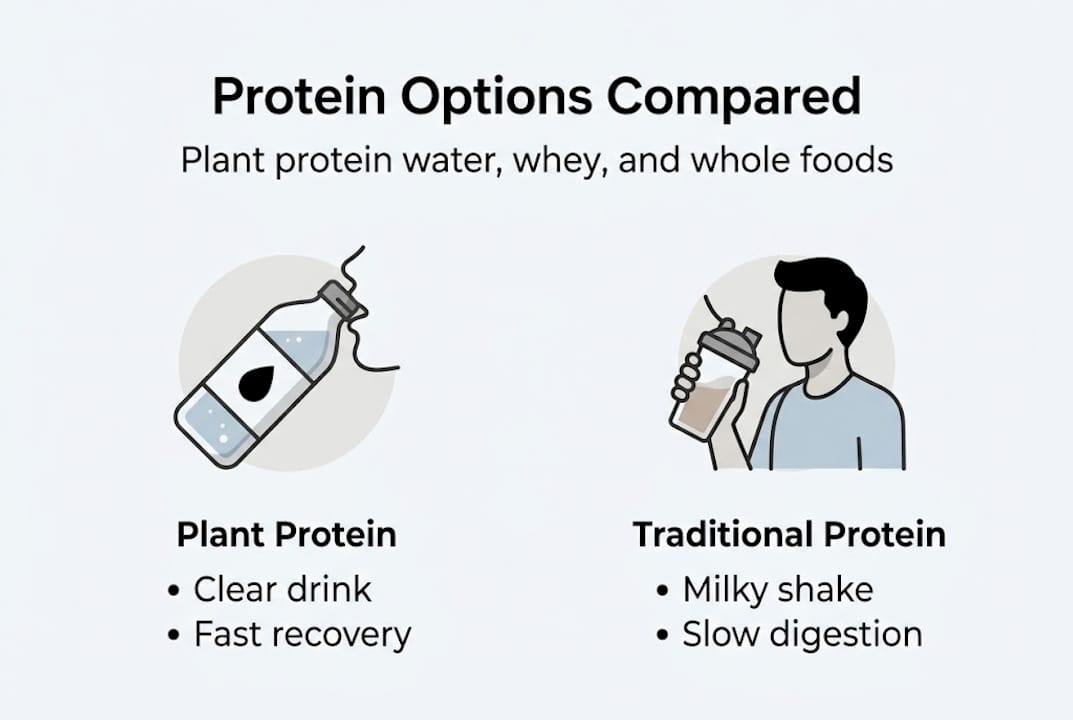 Protein Options Compared

Plant protein water, whey, and whole foods

Plant Protein
• Clear drink
• Fast recovery

Traditional Protein
• Milky shake
• Slow digestion